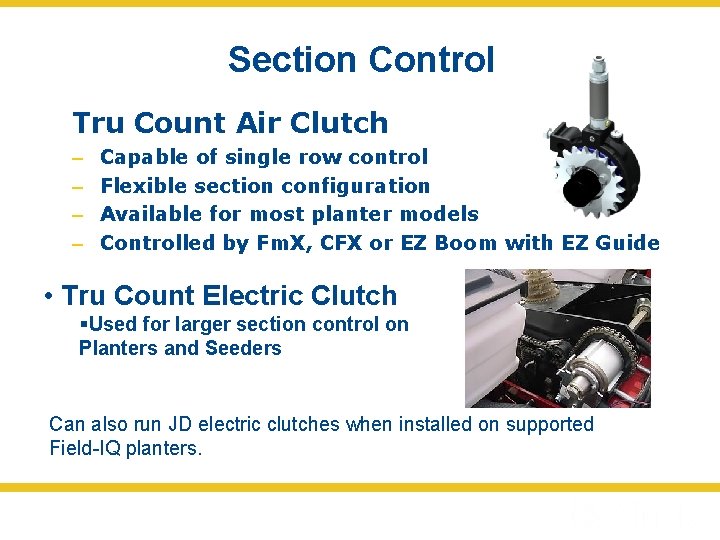 Section Control

Tru Count Air Clutch
– Capable of single row control
– Flexible section configuration
– Available for most planter models
– Controlled by FmX, CFX or EZ Boom with EZ Guide

• Tru Count Electric Clutch
▪Used for larger section control on Planters and Seeders

Can also run JD electric clutches when installed on supported Field-IQ planters.